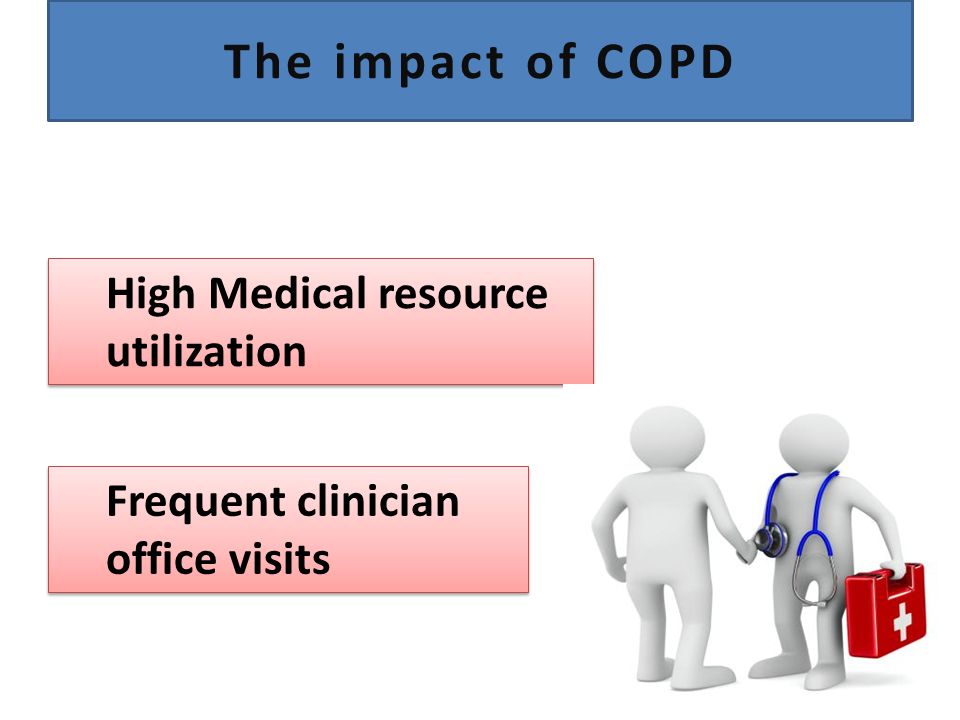 The impact of COPD

High Medical resource utilization

Frequent clinician office visits